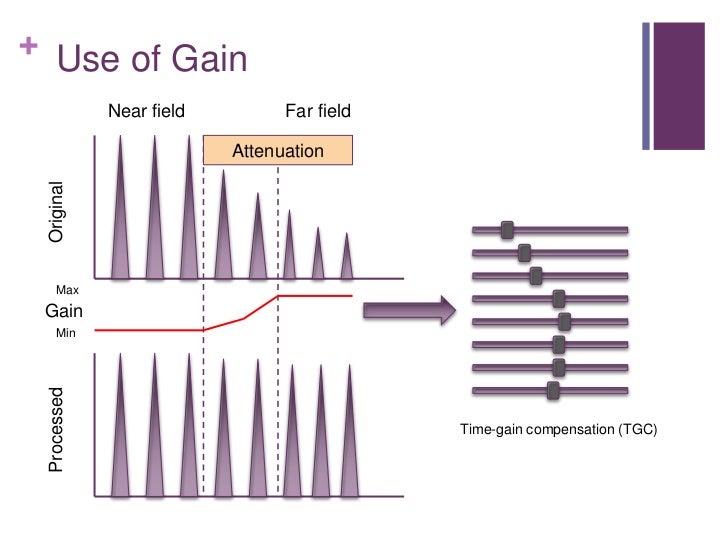 + Use of Gain

Near field

Far field

Attenuation

Original

Max

Gain

Min

Processed

Time-gain compensation (TGC)